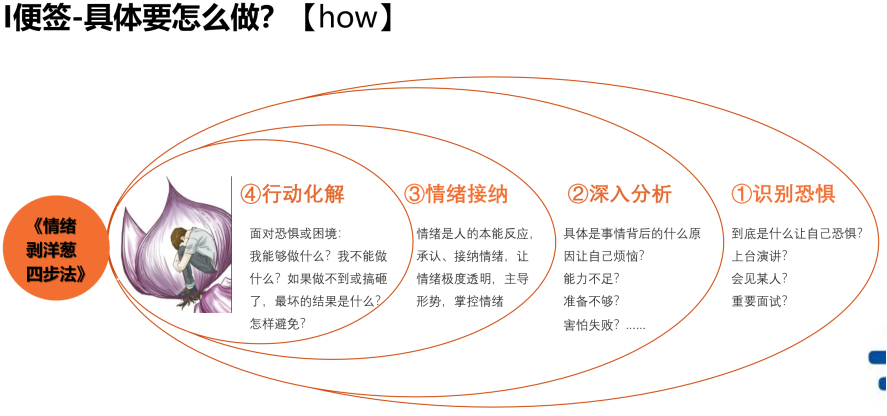 I便签-具体要怎么做？【how】

《情绪剥洋葱四步法》

④行动化解
面对恐惧或困境：
我能够做什么？我不能做什么？如果做不到或搞砸了，最坏的结果是什么？怎样避免？

③情绪接纳
情绪是人的本能反应，承认、接纳情绪，让情绪极度透明，主导形势，掌控情绪

②深入分析
具体是事情背后的什么原因让自己烦恼？
能力不足？
准备不够？
害怕失败？......

①识别恐惧
到底是什么让自己恐惧？
上台演讲？
会见某人？
重要面试？